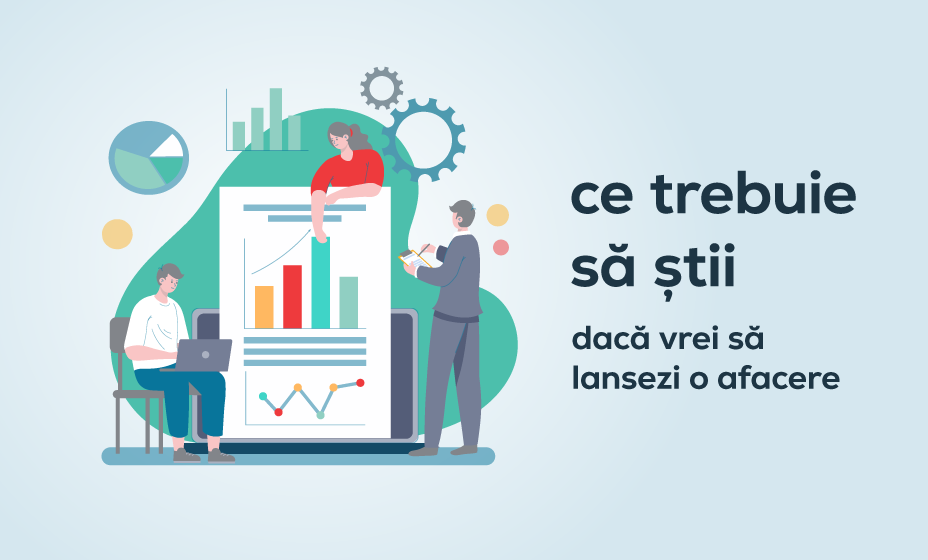 ce trebuie să știi

dacă vrei să lansezi o afacere